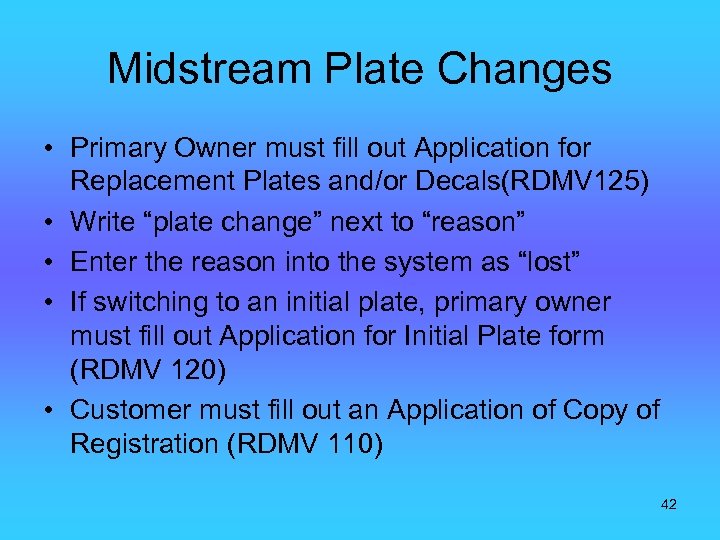 Midstream Plate Changes

• Primary Owner must fill out Application for Replacement Plates and/or Decals(RDMV125)
• Write “plate change” next to “reason”
• Enter the reason into the system as “lost”
• If switching to an initial plate, primary owner must fill out Application for Initial Plate form (RDMV 120)
• Customer must fill out an Application of Copy of Registration (RDMV 110)

42